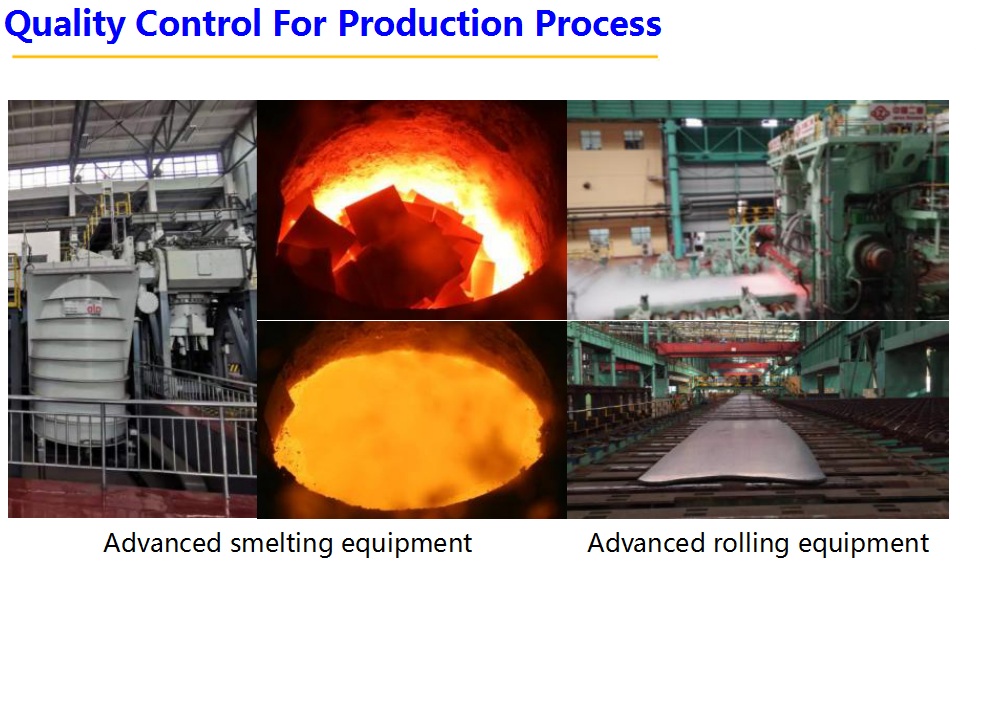 Quality Control For Production Process

Advanced smelting equipment

Advanced rolling equipment